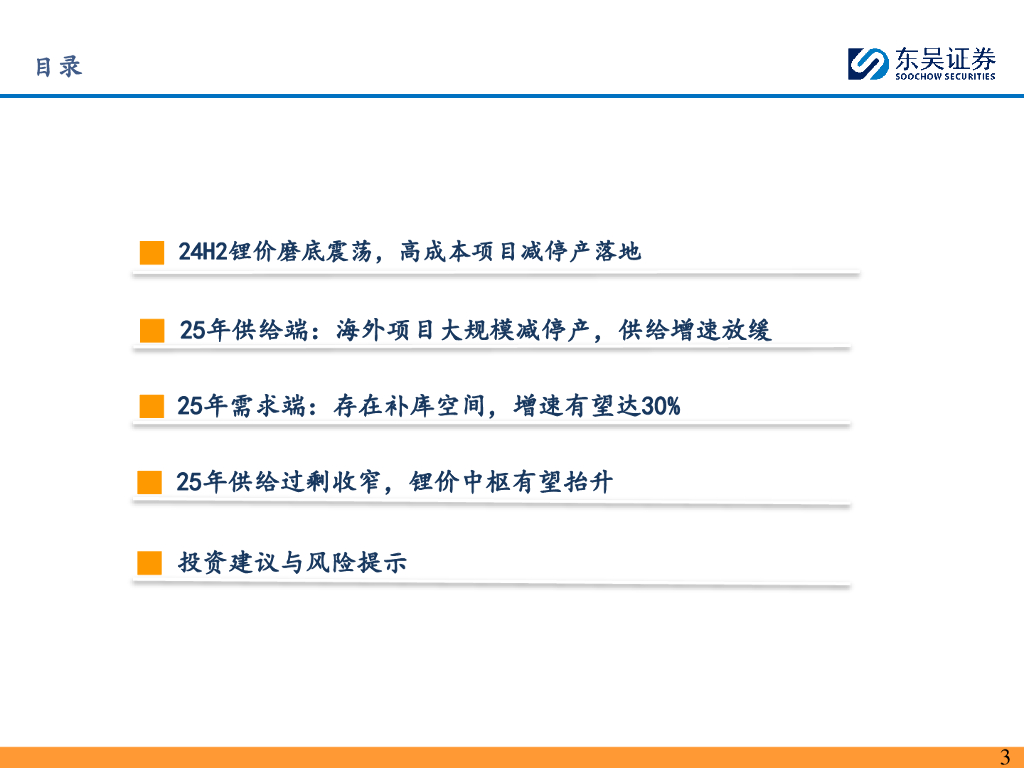 目录

东吴证券
SOOCHOW SECURITIES

24H2锂价磨底震荡，高成本项目减停产落地

25年供给端：海外项目大规模减停产，供给增速放缓

25年需求端：存在补库空间，增速有望达30%

25年供给过剩收窄，锂价中枢有望抬升

投资建议与风险提示

3